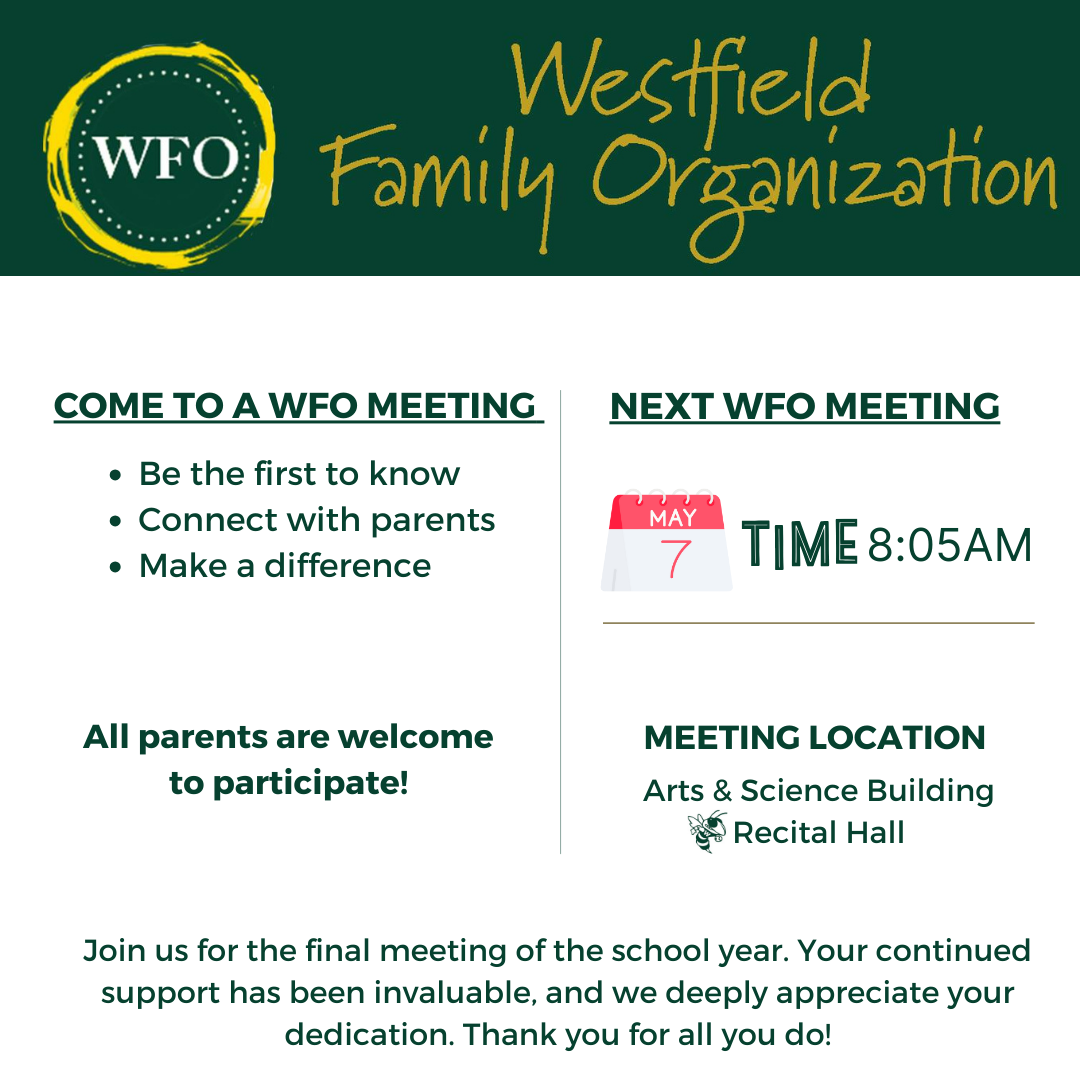 WFO

Westfield Family Organization

COME TO A WFO MEETING

- Be the first to know
- Connect with parents
- Make a difference

All parents are welcome to participate!

NEXT WFO MEETING

MAY
7

TIME 8:05AM

MEETING LOCATION

Arts & Science Building
Recital Hall

Join us for the final meeting of the school year. Your continued support has been invaluable, and we deeply appreciate your dedication. Thank you for all you do!